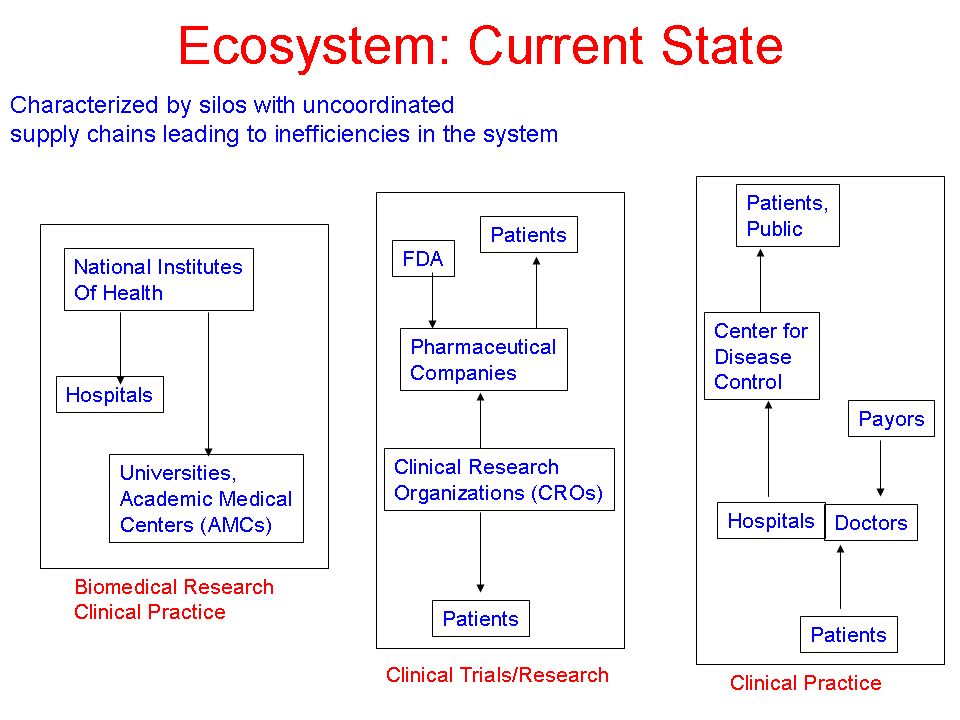 Ecosystem: Current State

Characterized by silos with uncoordinated supply chains leading to inefficiencies in the system

National Institutes Of Health

Hospitals

Universities, Academic Medical Centers (AMCs)

Biomedical Research
Clinical Practice

FDA

Patients

Pharmaceutical Companies

Clinical Research Organizations (CROs)

Patients

Clinical Trials/Research

Patients, Public

Center for Disease Control

Payors

Hospitals

Doctors

Patients

Clinical Practice